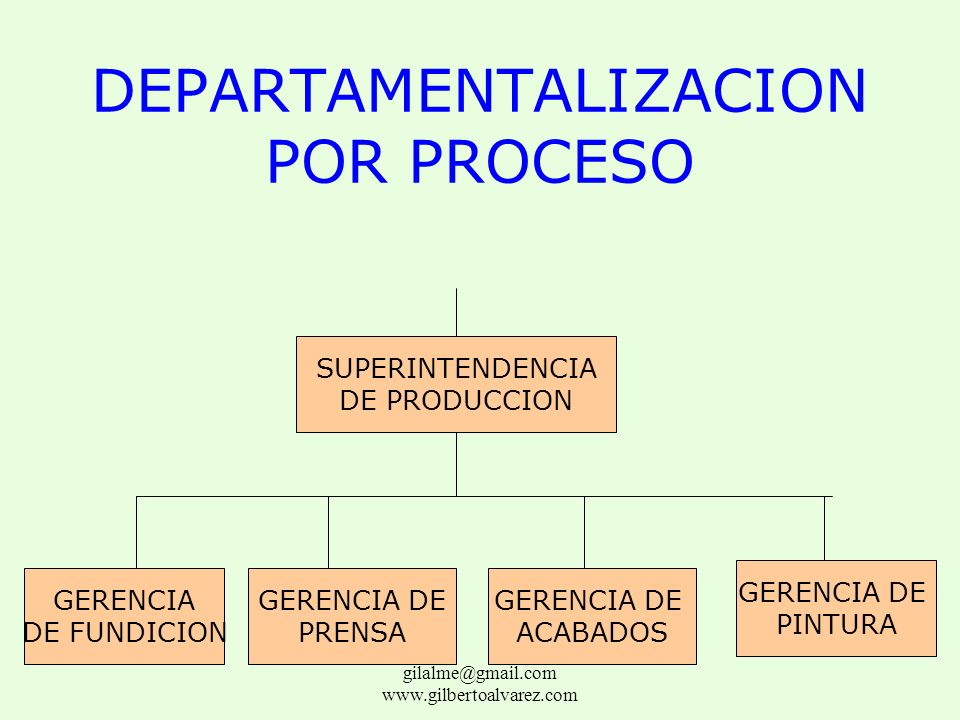 DEPARTAMENTALIZACION POR PROCESO

SUPERINTENDENCIA DE PRODUCCION

GERENCIA DE FUNDICION

GERENCIA DE PRENSA

GERENCIA DE ACABADOS

GERENCIA DE PINTURA

gilalme@gmail.com
www.gilbertoalvarez.com